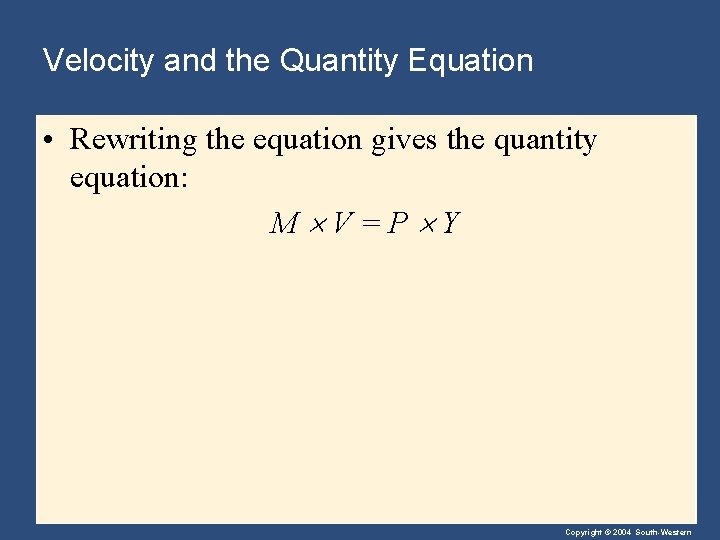 Velocity and the Quantity Equation

• Rewriting the equation gives the quantity equation:

$M \times V = P \times Y$

Copyright © 2004 South-Western